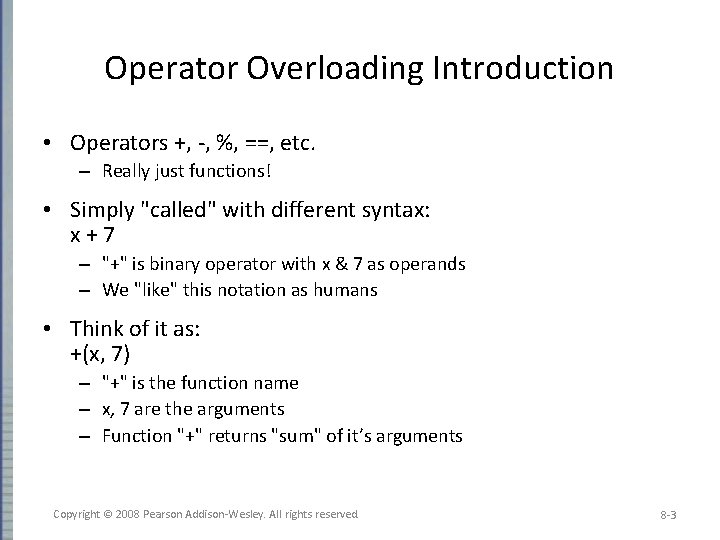 Operator Overloading Introduction

• Operators +, -, %, ==, etc.
– Really just functions!

• Simply "called" with different syntax:
x + 7
– "+" is binary operator with x & 7 as operands
– We "like" this notation as humans

• Think of it as:
+(x, 7)
– "+" is the function name
– x, 7 are the arguments
– Function "+" returns "sum" of it's arguments

Copyright © 2008 Pearson Addison-Wesley. All rights reserved

8-3